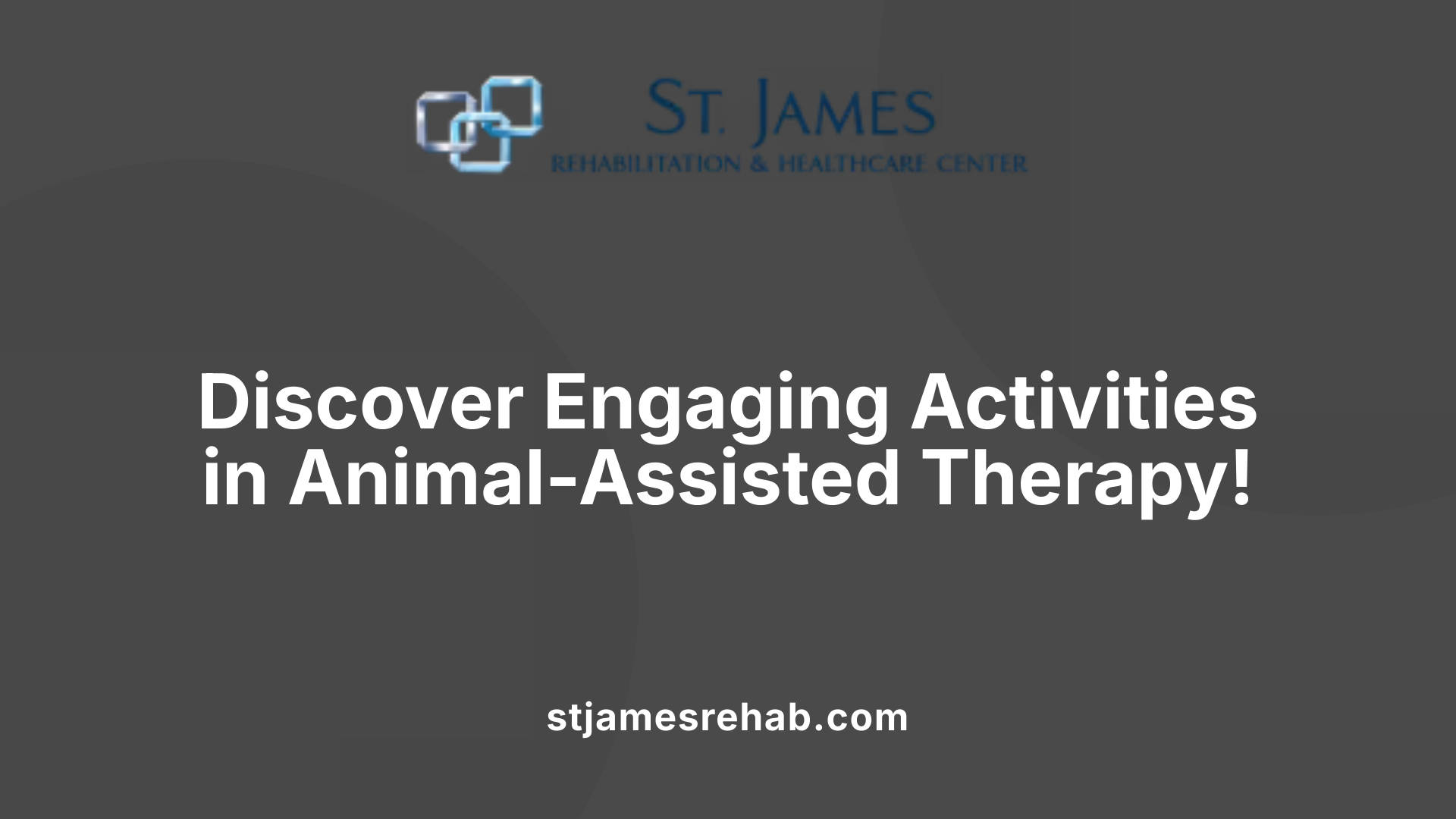 ST. JAMES
REHABILITATION & HEALTHCARE CENTER

Discover Engaging Activities in Animal-Assisted Therapy!

stjamesrehab.com